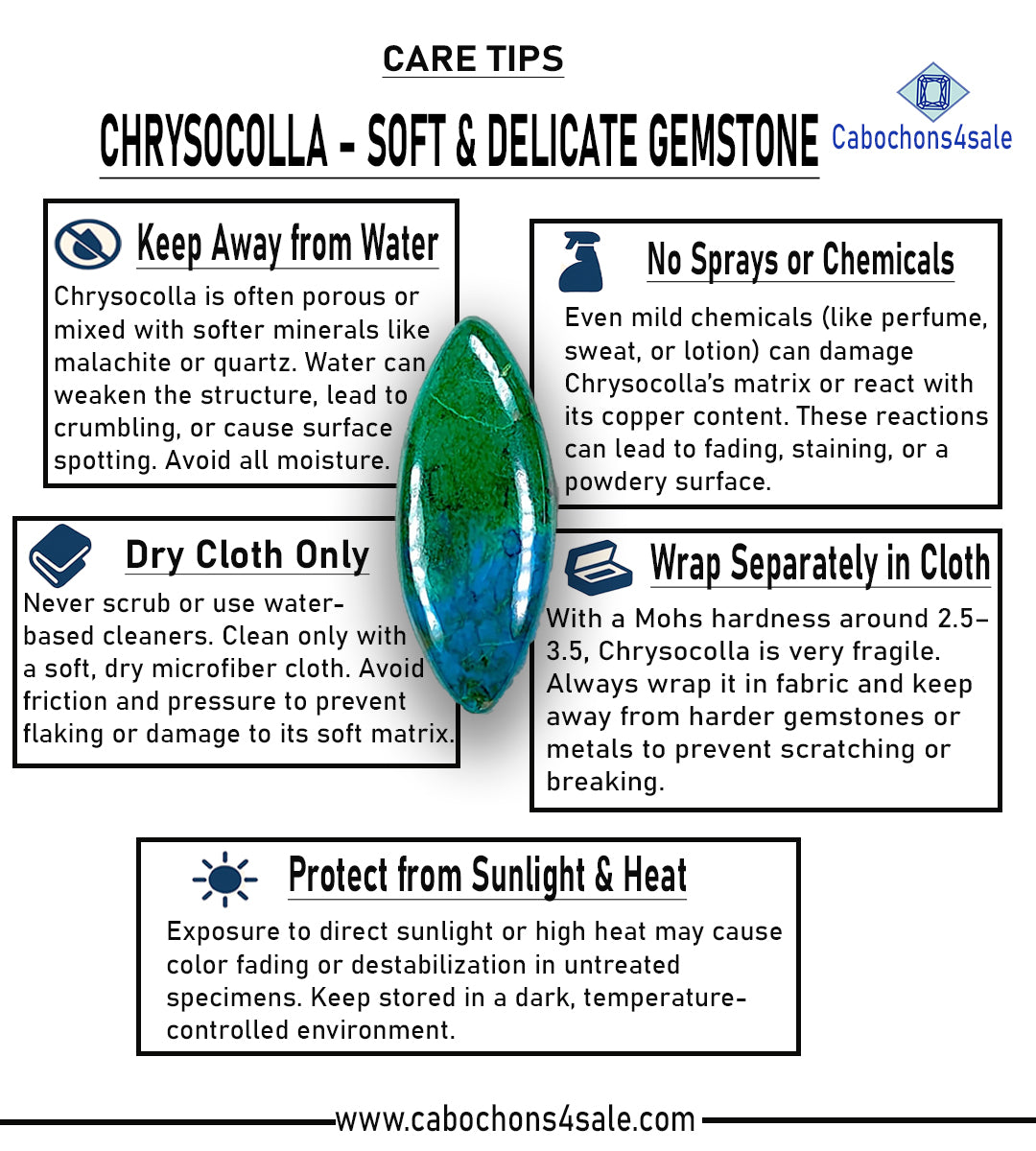 CARE TIPS

CHRYSOCOLLA - SOFT & DELICATE GEMSTONE

Cabochons4sale

Keep Away from Water

Chrysocolla is often porous or mixed with softer minerals like malachite or quartz. Water can weaken the structure, lead to crumbling, or cause surface spotting. Avoid all moisture.

No Sprays or Chemicals

Even mild chemicals (like perfume, sweat, or lotion) can damage Chrysocolla's matrix or react with its copper content. These reactions can lead to fading, staining, or a powdery surface.

Dry Cloth Only

Never scrub or use water-based cleaners. Clean only with a soft, dry microfiber cloth. Avoid friction and pressure to prevent flaking or damage to its soft matrix.

Wrap Separately in Cloth

With a Mohs hardness around 2.5–3.5, Chrysocolla is very fragile. Always wrap it in fabric and keep away from harder gemstones or metals to prevent scratching or breaking.

Protect from Sunlight & Heat

Exposure to direct sunlight or high heat may cause color fading or destabilization in untreated specimens. Keep stored in a dark, temperature-controlled environment.

www.cabochons4sale.com